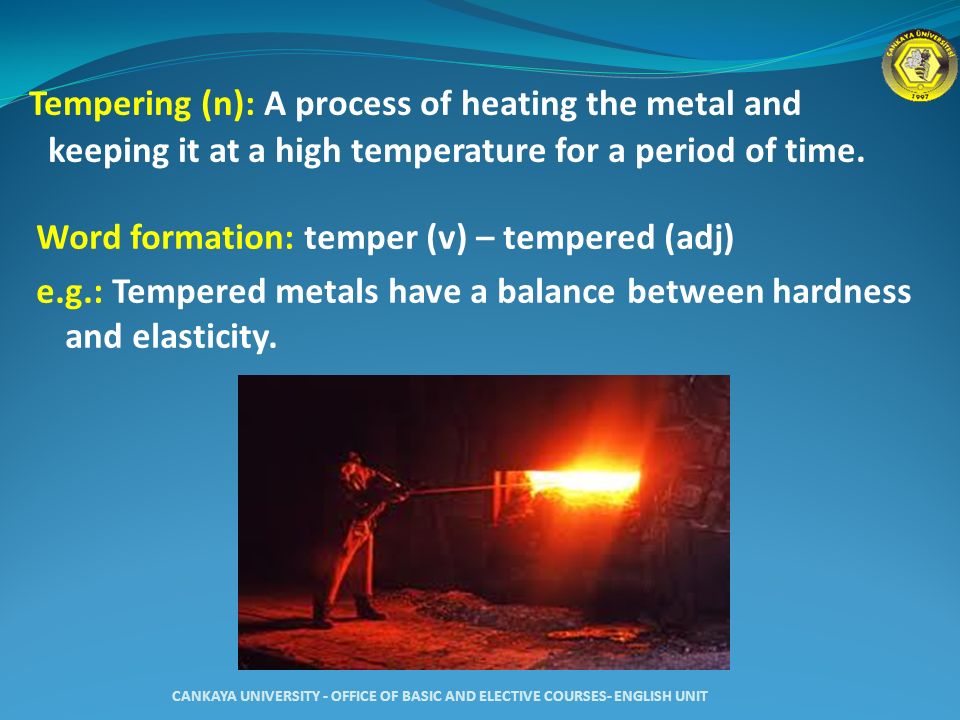 ÇANKAYA ÜNİVERSİTESİ
1997

Tempering (n): A process of heating the metal and keeping it at a high temperature for a period of time.

Word formation: temper (v) – tempered (adj)

e.g.: Tempered metals have a balance between hardness and elasticity.

CANKAYA UNIVERSITY - OFFICE OF BASIC AND ELECTIVE COURSES- ENGLISH UNIT